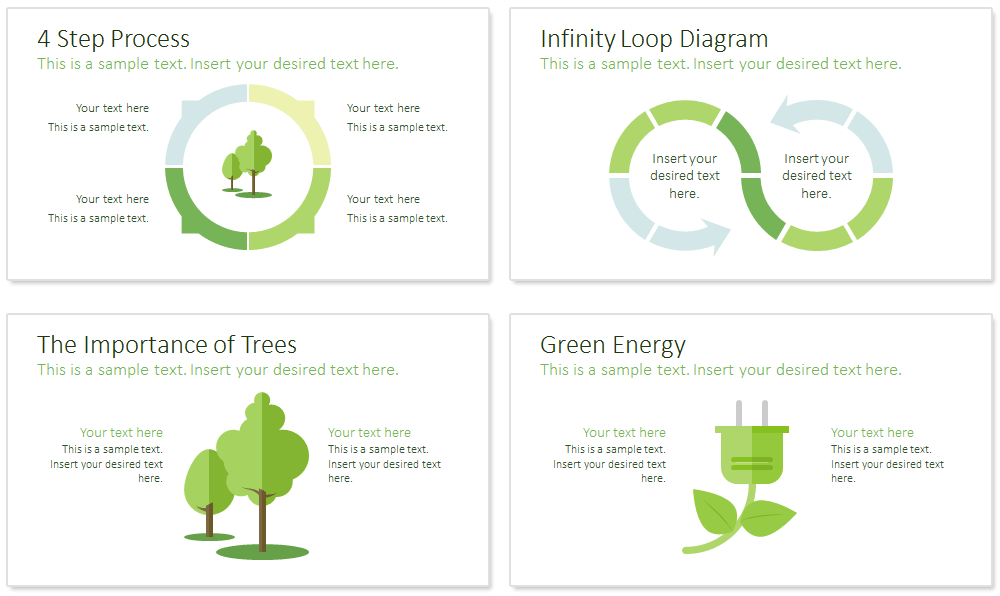 4 Step Process

This is a sample text. Insert your desired text here.

Your text here
This is a sample text.

Your text here
This is a sample text.

Your text here
This is a sample text.

Your text here
This is a sample text.

Infinity Loop Diagram

This is a sample text. Insert your desired text here.

Insert your desired text here.

Insert your desired text here.

The Importance of Trees

This is a sample text. Insert your desired text here.

Your text here
This is a sample text. Insert your desired text here.

Your text here
This is a sample text. Insert your desired text here.

Green Energy

This is a sample text. Insert your desired text here.

Your text here
This is a sample text. Insert your desired text here.

Your text here
This is a sample text. Insert your desired text here.